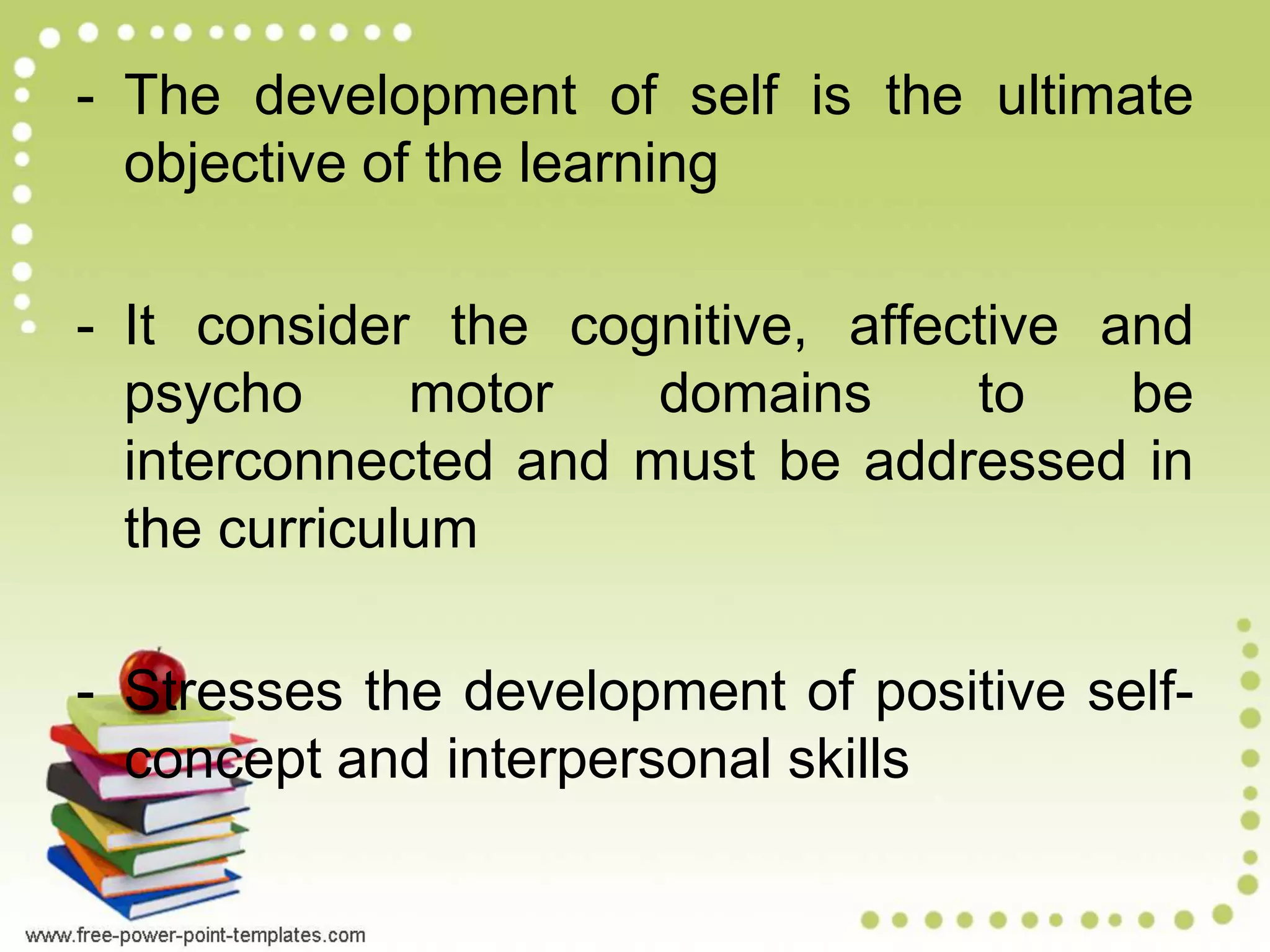 - The development of self is the ultimate objective of the learning

- It consider the cognitive, affective and psycho motor domains to be interconnected and must be addressed in the curriculum

- Stresses the development of positive self-concept and interpersonal skills

www.free-power-point-templates.com